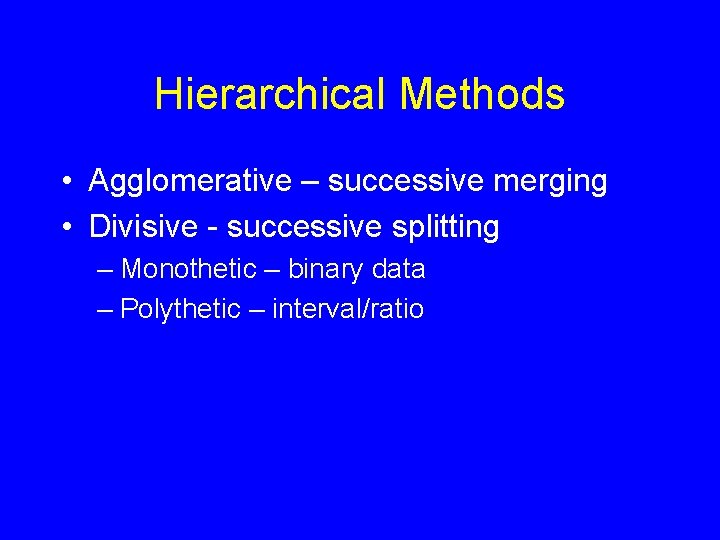 Hierarchical Methods

• Agglomerative – successive merging
• Divisive - successive splitting
– Monothetic – binary data
– Polythetic – interval/ratio